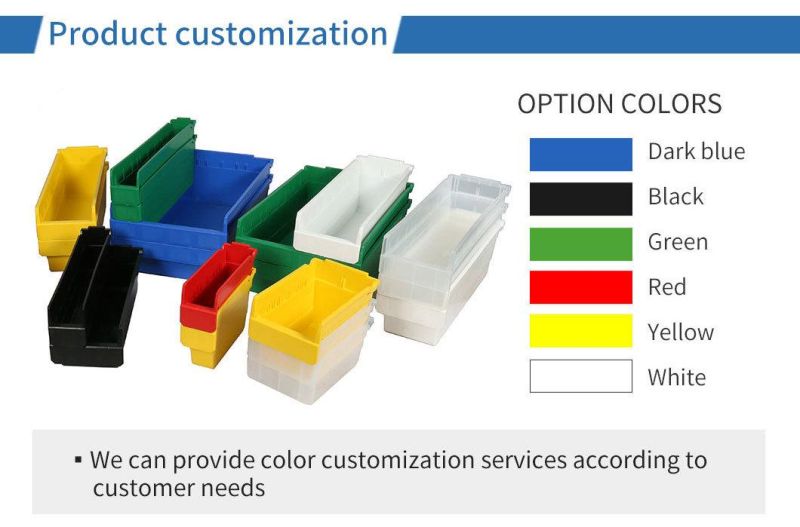 Product customization

OPTION COLORS

Dark blue

Black

Green

Red

Yellow

White

▪ We can provide color customization services according to customer needs